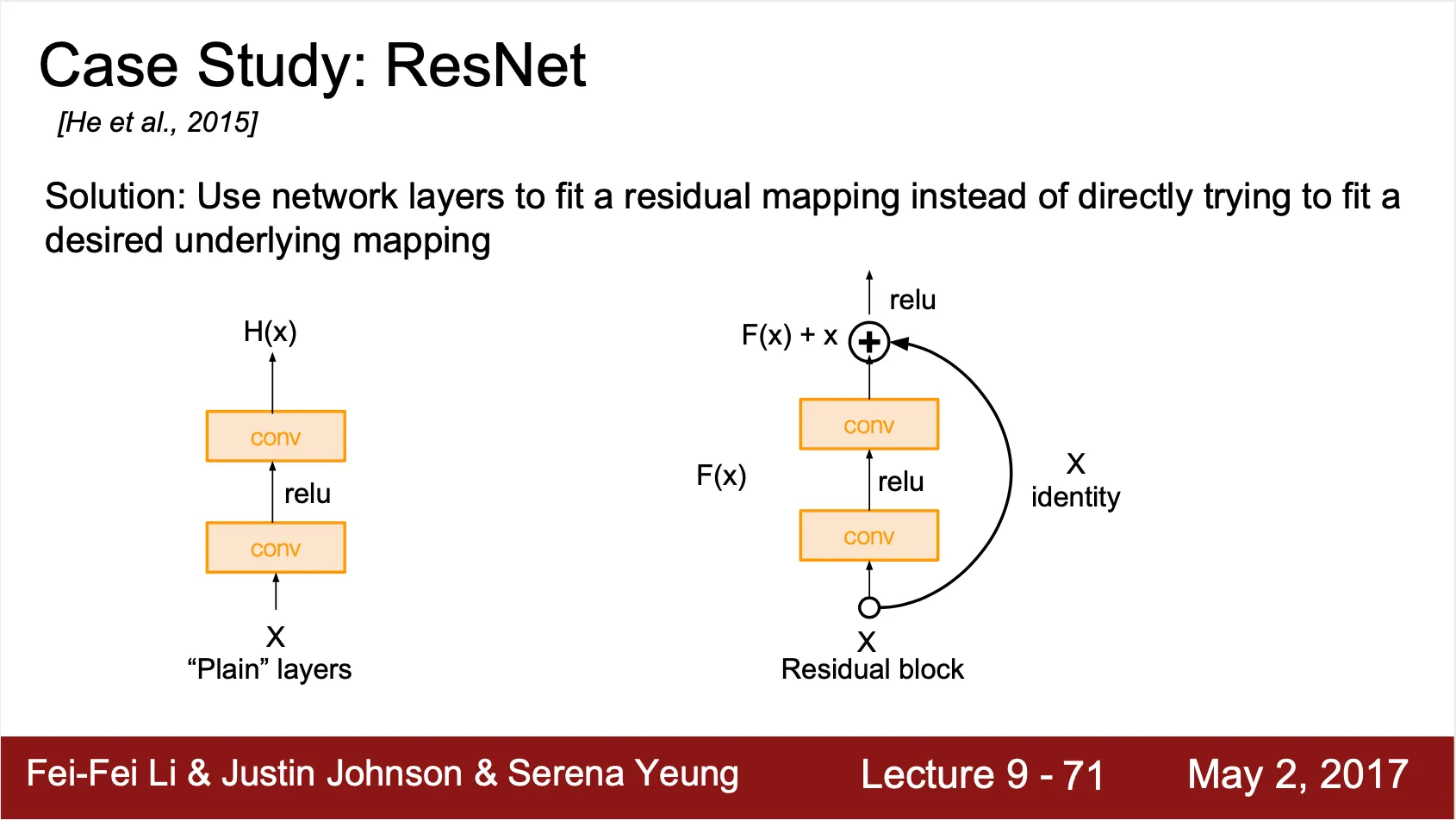 Case Study: ResNet

[He et al., 2015]

Solution: Use network layers to fit a residual mapping instead of directly trying to fit a desired underlying mapping

H(x)

conv

relu

conv

X

“Plain” layers

relu

F(x) + x

conv

F(x)

relu

conv

X
identity

X

Residual block

Fei-Fei Li & Justin Johnson & Serena Yeung

Lecture 9 - 71

May 2, 2017